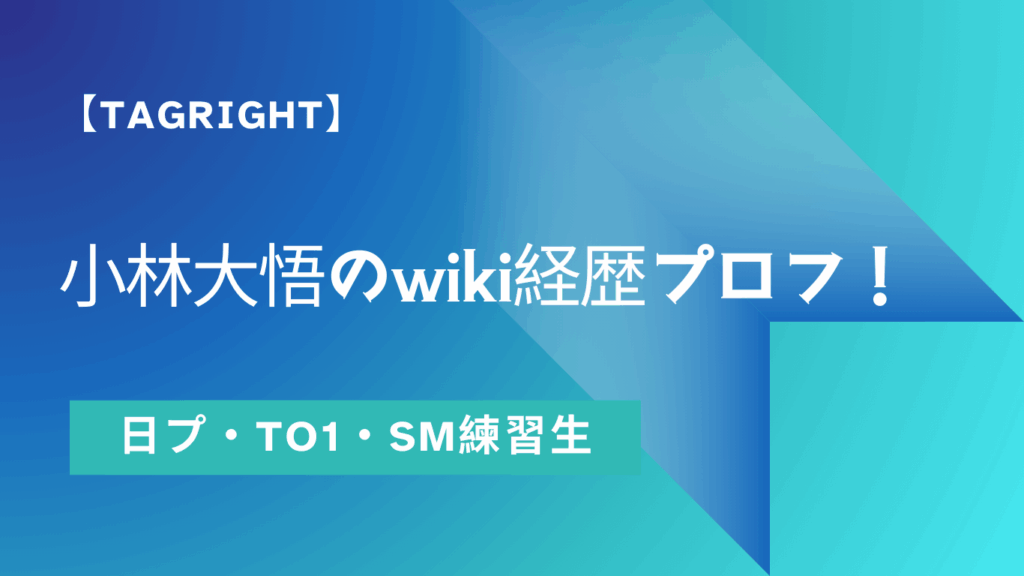 【TAGRIGHT】

小林大悟のwiki経歴プロフ！

日プ・TO1・SM練習生